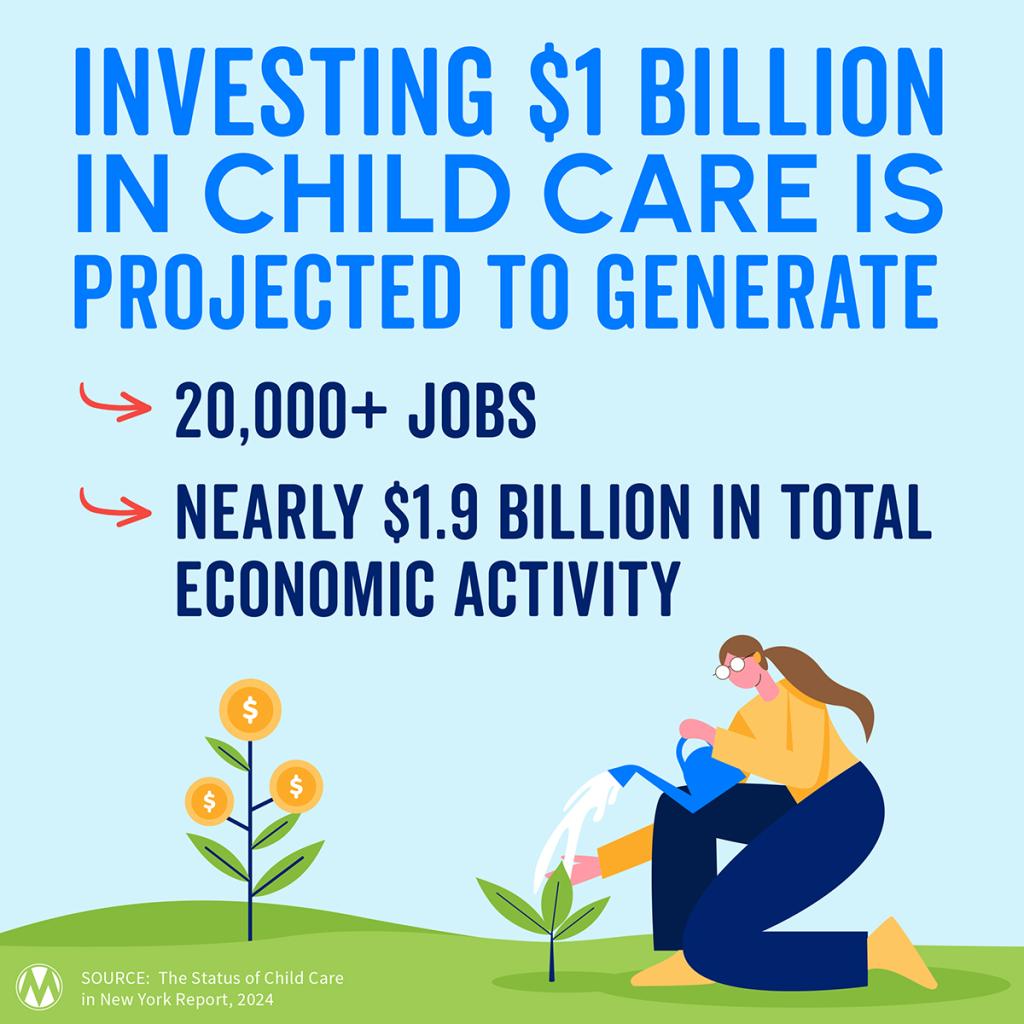 INVESTING \$1 BILLION IN CHILD CARE IS PROJECTED TO GENERATE

20,000+ JOBS

NEARLY \$1.9 BILLION IN TOTAL ECONOMIC ACTIVITY

\$

\$

\$

SOURCE: The Status of Child Care in New York Report, 2024